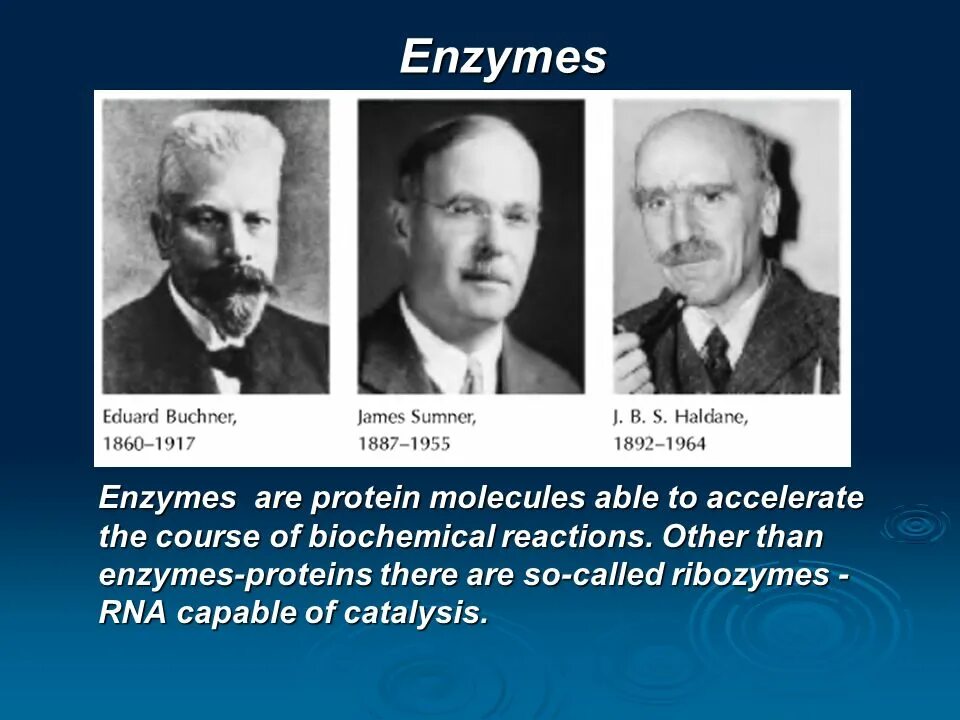 Enzymes

Eduard Buchner, 1860–1917

James Sumner, 1887–1955

J. B. S. Haldane, 1892–1964

Enzymes are protein molecules able to accelerate the course of biochemical reactions. Other than enzymes-proteins there are so-called ribozymes - RNA capable of catalysis.